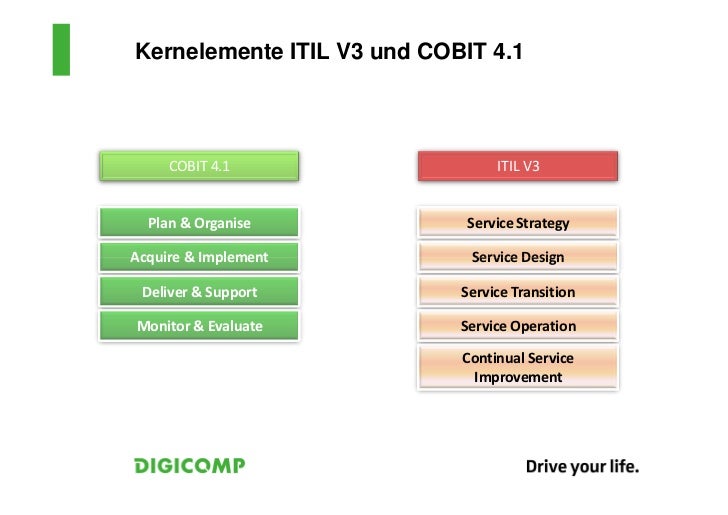 Kernelemente ITIL V3 und COBIT 4.1

COBIT 4.1

Plan & Organise

Acquire & Implement

Deliver & Support

Monitor & Evaluate

ITIL V3

Service Strategy

Service Design

Service Transition

Service Operation

Continual Service Improvement

DIGICOMP

Drive your life.